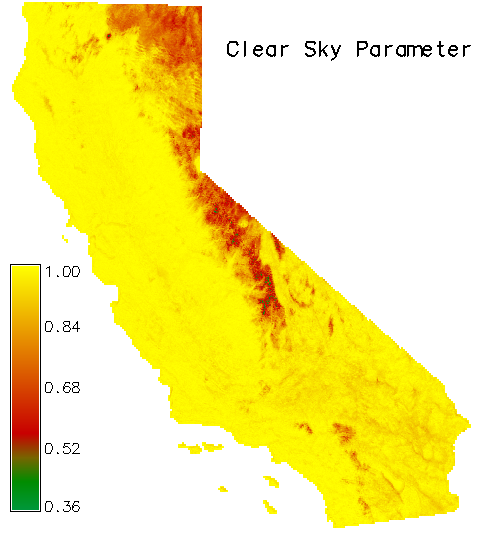 Clear Sky Parameter

1.00
0.84
0.68
0.52
0.36